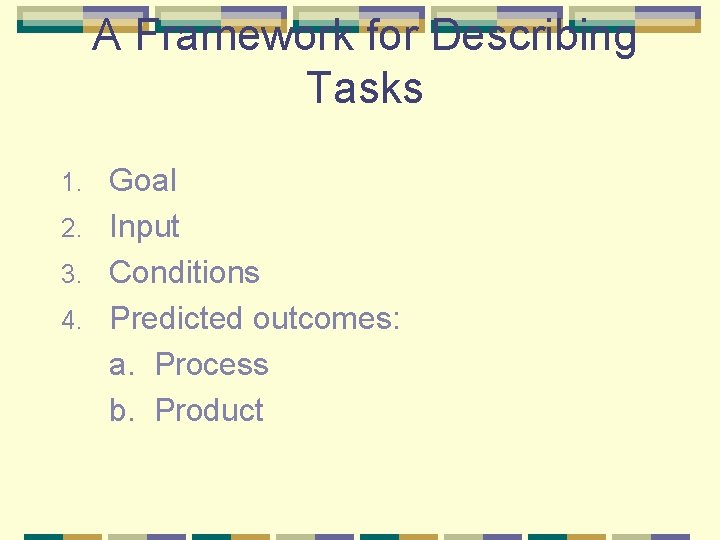 A Framework for Describing Tasks

1. Goal
2. Input
3. Conditions
4. Predicted outcomes:
a. Process
b. Product